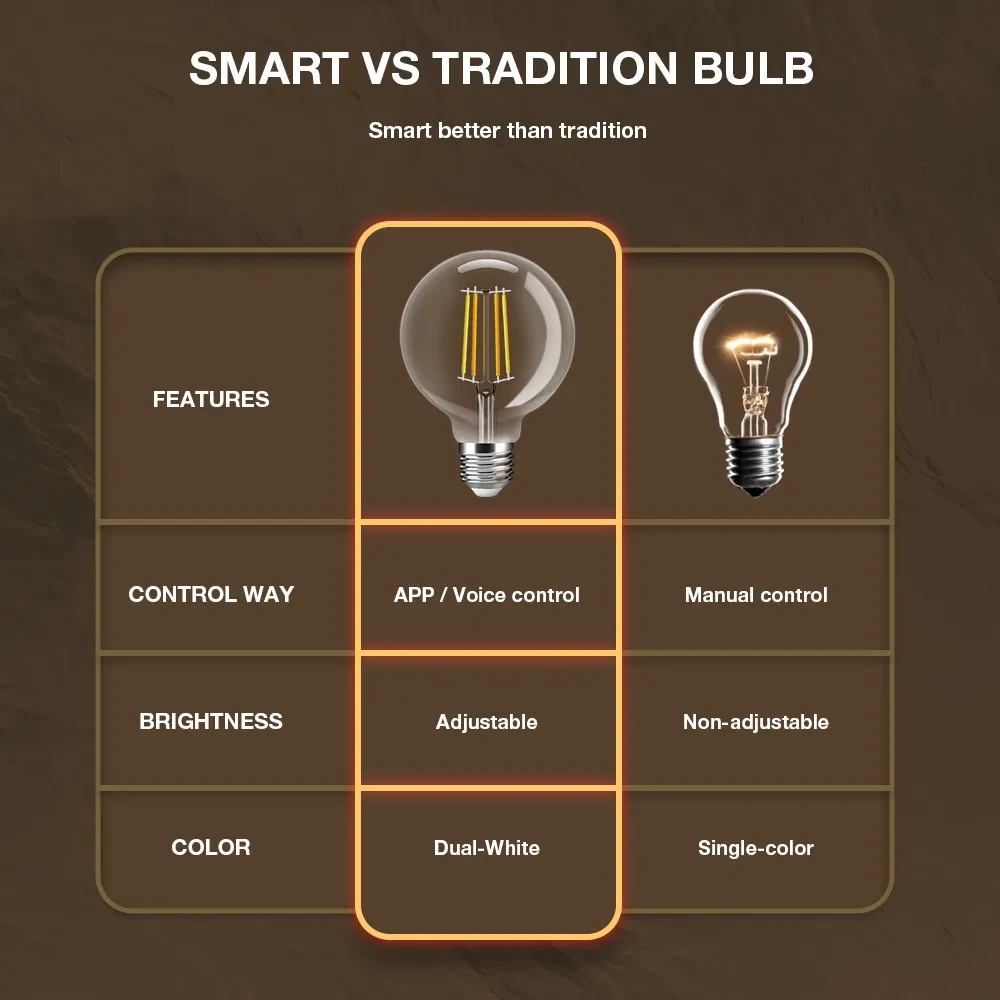 SMART VS TRADITION BULB

Smart better than tradition

| FEATURES | | |
|---|---|---|
| CONTROL WAY | APP / Voice control | Manual control |
| BRIGHTNESS | Adjustable | Non-adjustable |
| COLOR | Dual-White | Single-color |